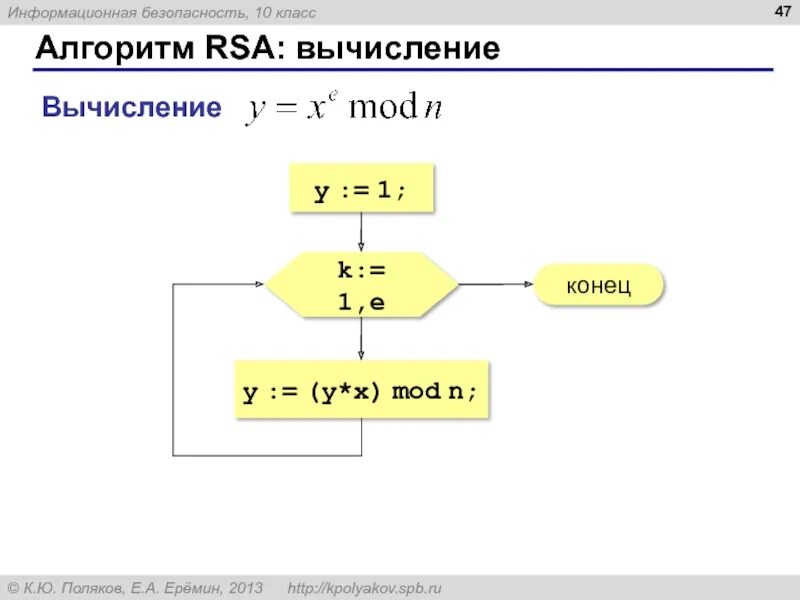 Информационная безопасность, 10 класс

47

Алгоритм RSA: вычисление

Вычисление $y = x^e \bmod n$

y := 1;

k:= 1,e

конец

y := (y*x) mod n;

© К.Ю. Поляков, Е.А. Ерёмин, 2013 http://kpolyakov.spb.ru